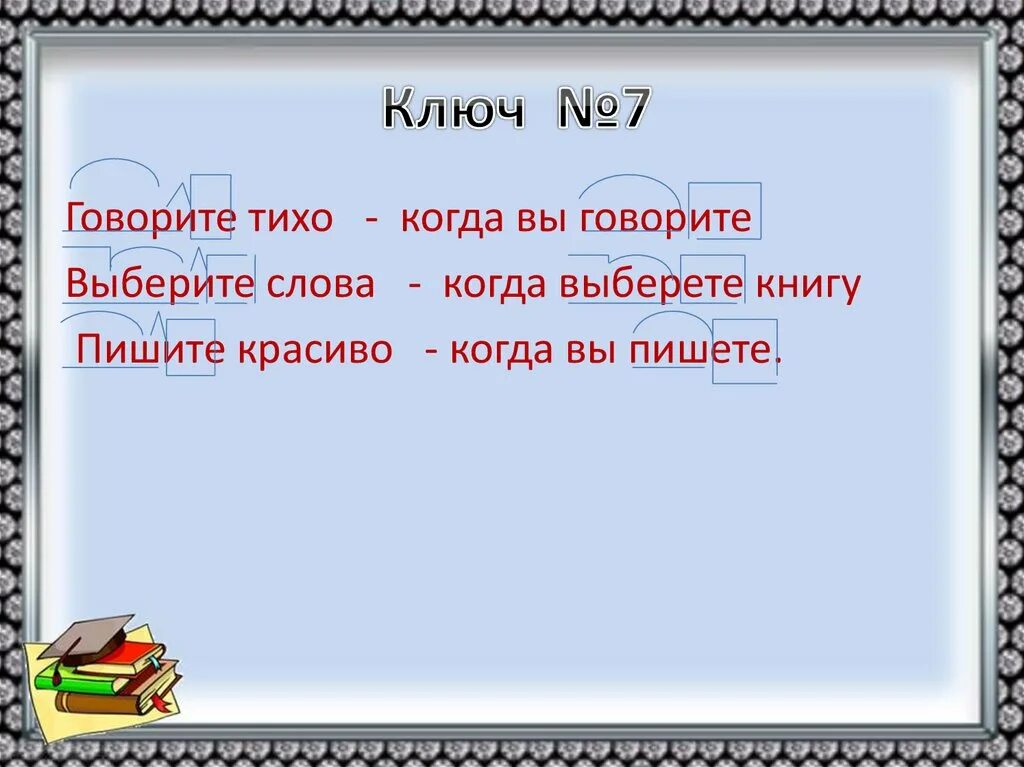 Ключ №7

Говорите тихо - когда вы говорите

Выберите слова - когда выберете книгу

Пишите красиво - когда вы пишете.